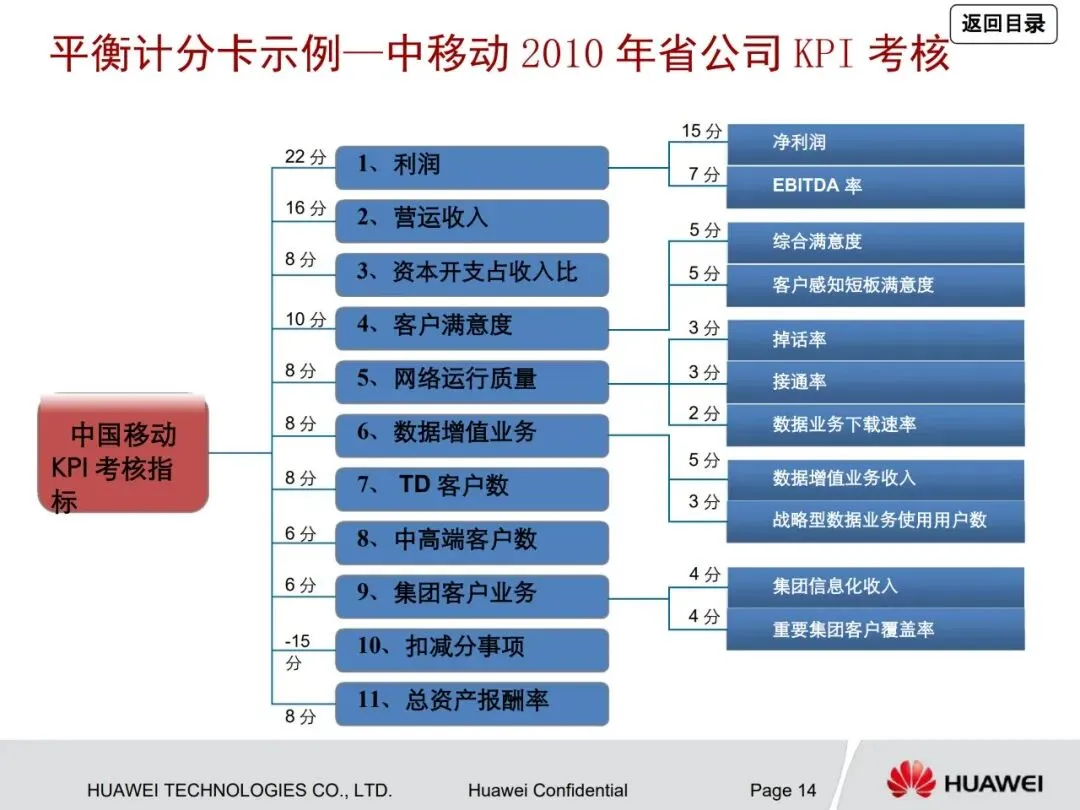 返回目录

平衡计分卡示例—中移动 2010 年省公司 KPI 考核

中国移动 KPI 考核指标

22 分 1、利润
16 分 2、营运收入
8 分 3、资本开支占收入比
10 分 4、客户满意度
8 分 5、网络运行质量
8 分 6、数据增值业务
8 分 7、 TD 客户数
6 分 8、中高端客户数
6 分 9、集团客户业务
-15 分 10、扣减分事项
8 分 11、总资产报酬率

15 分 净利润
7 分 EBITDA 率
5 分 综合满意度
5 分 客户感知短板满意度
3 分 掉话率
3 分 接通率
2 分 数据业务下载速率
5 分 数据增值业务收入
3 分 战略型数据业务使用用户数
4 分 集团信息化收入
4 分 重要集团客户覆盖率

HUAWEI TECHNOLOGIES CO., LTD. Huawei Confidential Page 14 HUAWEI